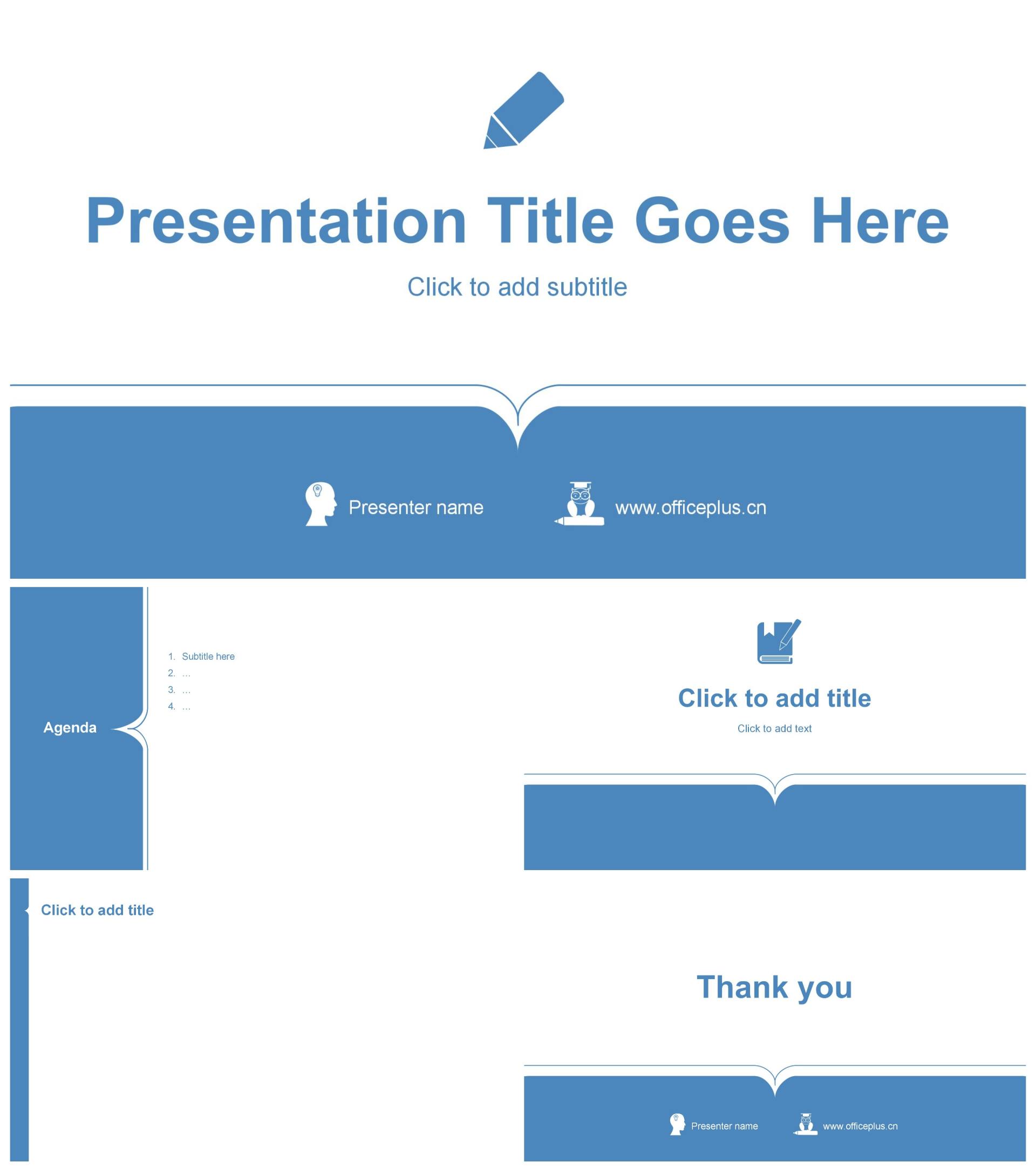 Presentation Title Goes Here

Click to add subtitle

Presenter name

www.officeplus.cn

Agenda

1. Subtitle here
2. …
3. …
4. …

Click to add title

Click to add text

Click to add title

Thank you

Presenter name

www.officeplus.cn